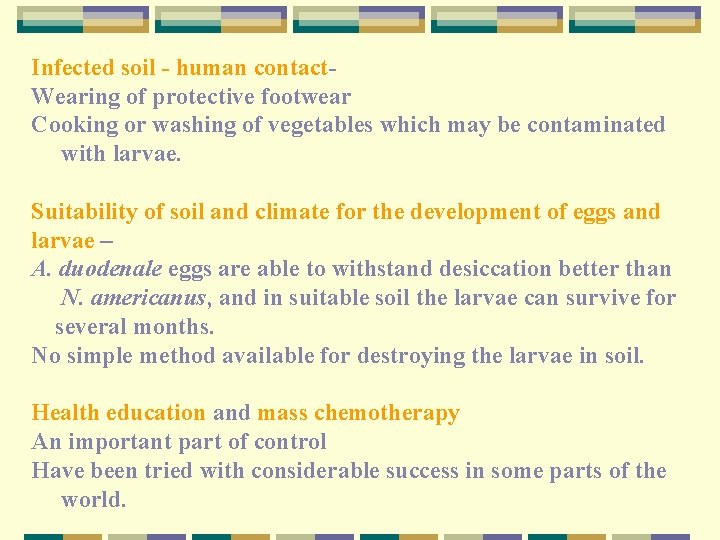 Infected soil - human contact-
Wearing of protective footwear
Cooking or washing of vegetables which may be contaminated with larvae.

Suitability of soil and climate for the development of eggs and larvae –
A. duodenale eggs are able to withstand desiccation better than N. americanus, and in suitable soil the larvae can survive for several months.
No simple method available for destroying the larvae in soil.

Health education and mass chemotherapy
An important part of control
Have been tried with considerable success in some parts of the world.